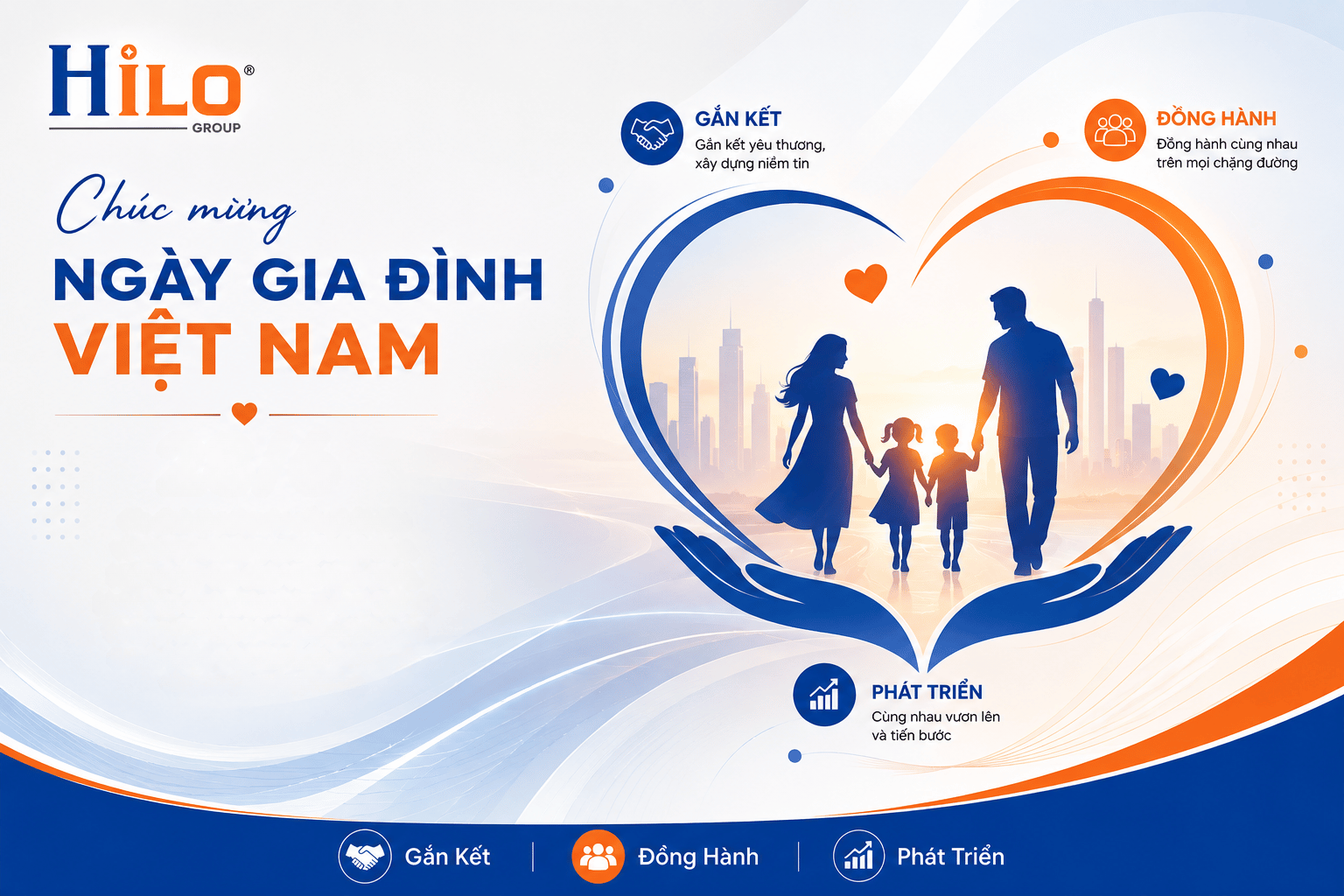 HiLO®
GROUP

Chúc mừng
NGÀY GIA ĐÌNH
VIỆT NAM

GẮN KẾT
Gắn kết yêu thương, xây dựng niềm tin

ĐỒNG HÀNH
Đồng hành cùng nhau trên mọi chặng đường

PHÁT TRIỂN
Cùng nhau vươn lên và tiến bước

Gắn Kết | Đồng Hành | Phát Triển